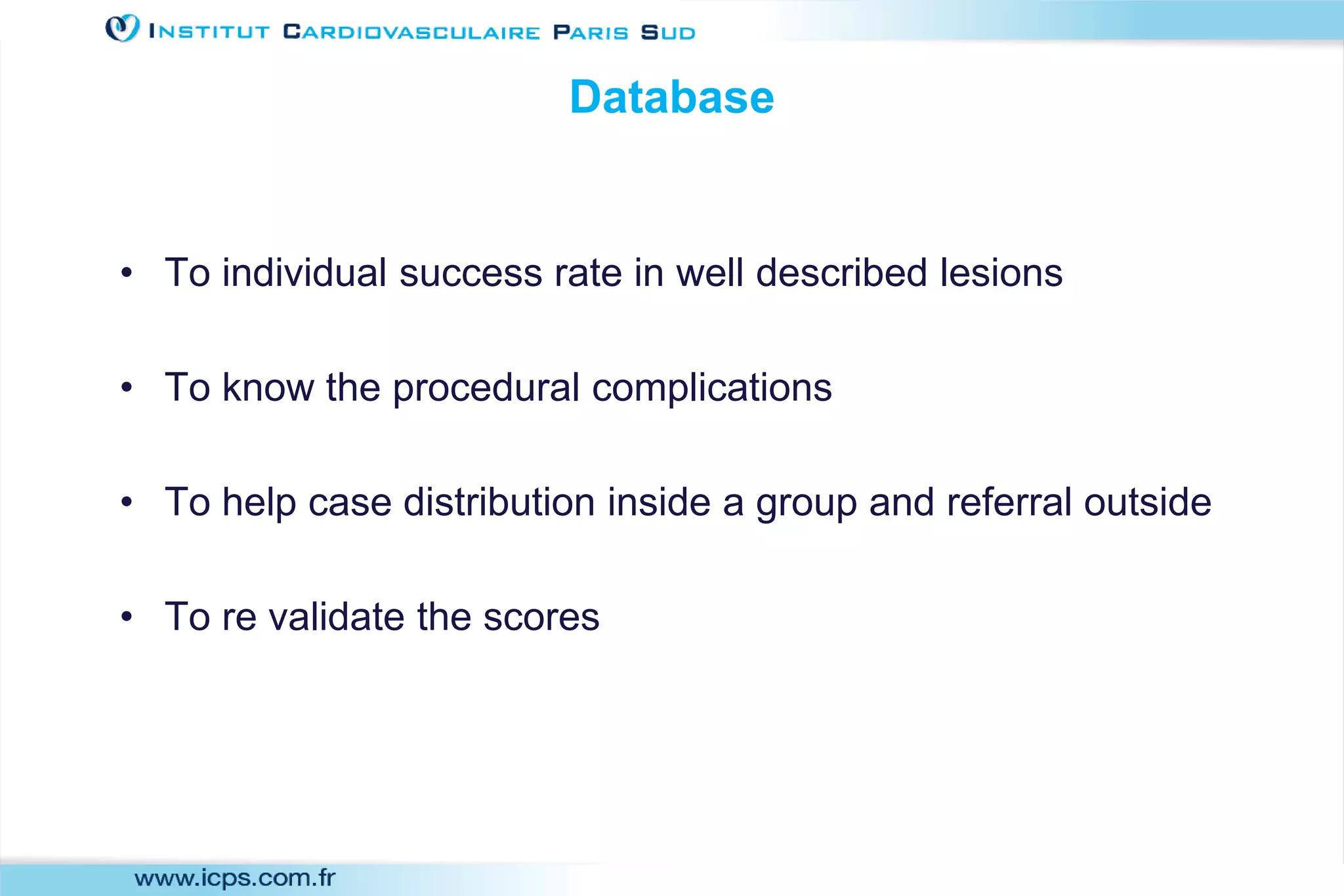 INSTITUT CARDIOVASCULAIRE PARIS SUD

Database

• To individual success rate in well described lesions

• To know the procedural complications

• To help case distribution inside a group and referral outside

• To re validate the scores

www.icps.com.fr